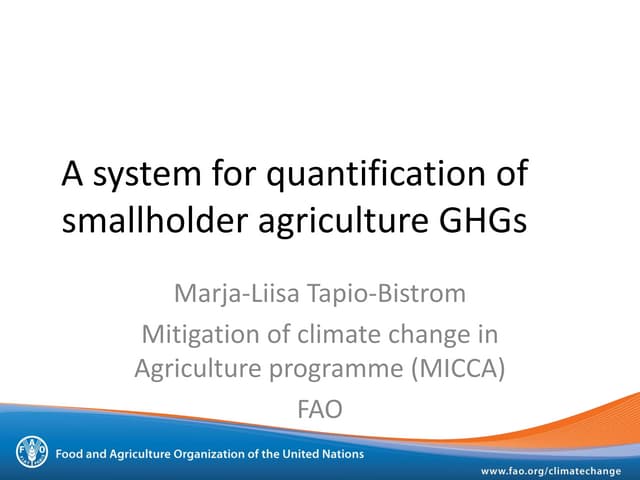 A system for quantification of smallholder agriculture GHGs

Marja-Liisa Tapio-Bistrom

Mitigation of climate change in Agriculture programme (MICCA)

FAO

FAO

Food and Agriculture Organization of the United Nations

www.fao.org/climatechange